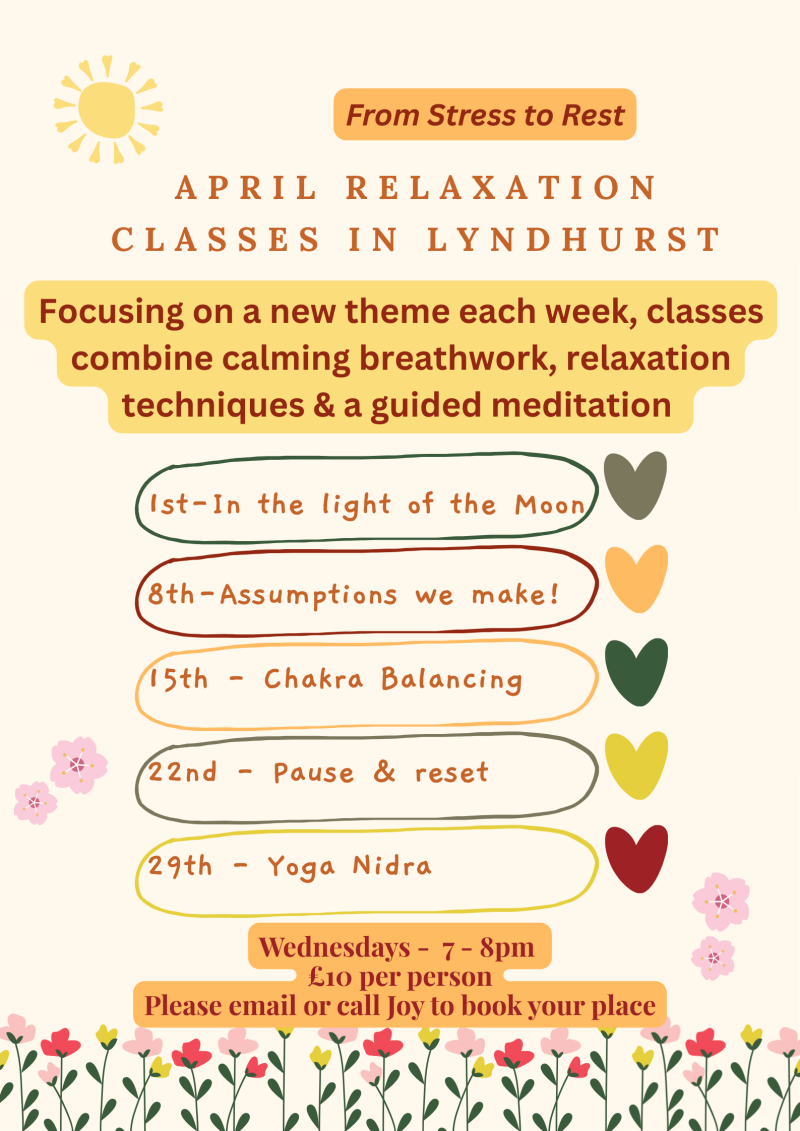 From Stress to Rest

APRIL RELAXATION CLASSES IN LYNDHURST

Focusing on a new theme each week, classes combine calming breathwork, relaxation techniques & a guided meditation

1st-In the light of the Moon

8th-Assumptions we make!

15th - Chakra Balancing

22nd - Pause & reset

29th - Yoga Nidra

Wednesdays - 7 - 8pm
£10 per person
Please email or call Joy to book your place